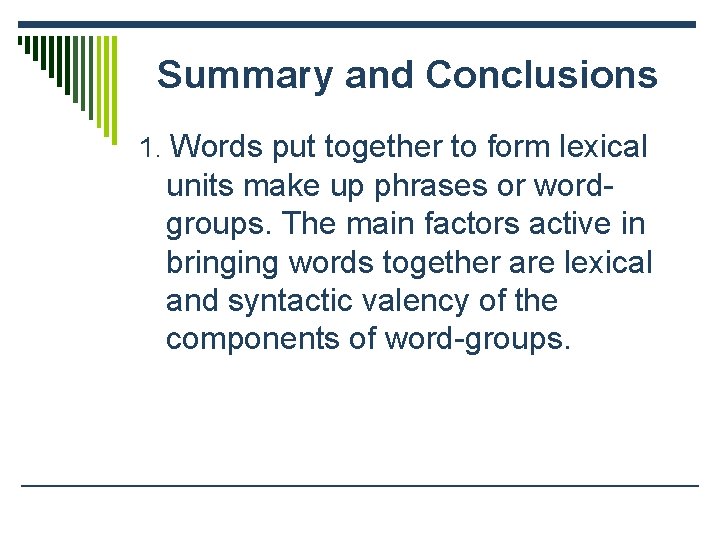 Summary and Conclusions

1. Words put together to form lexical units make up phrases or word-groups. The main factors active in bringing words together are lexical and syntactic valency of the components of word-groups.